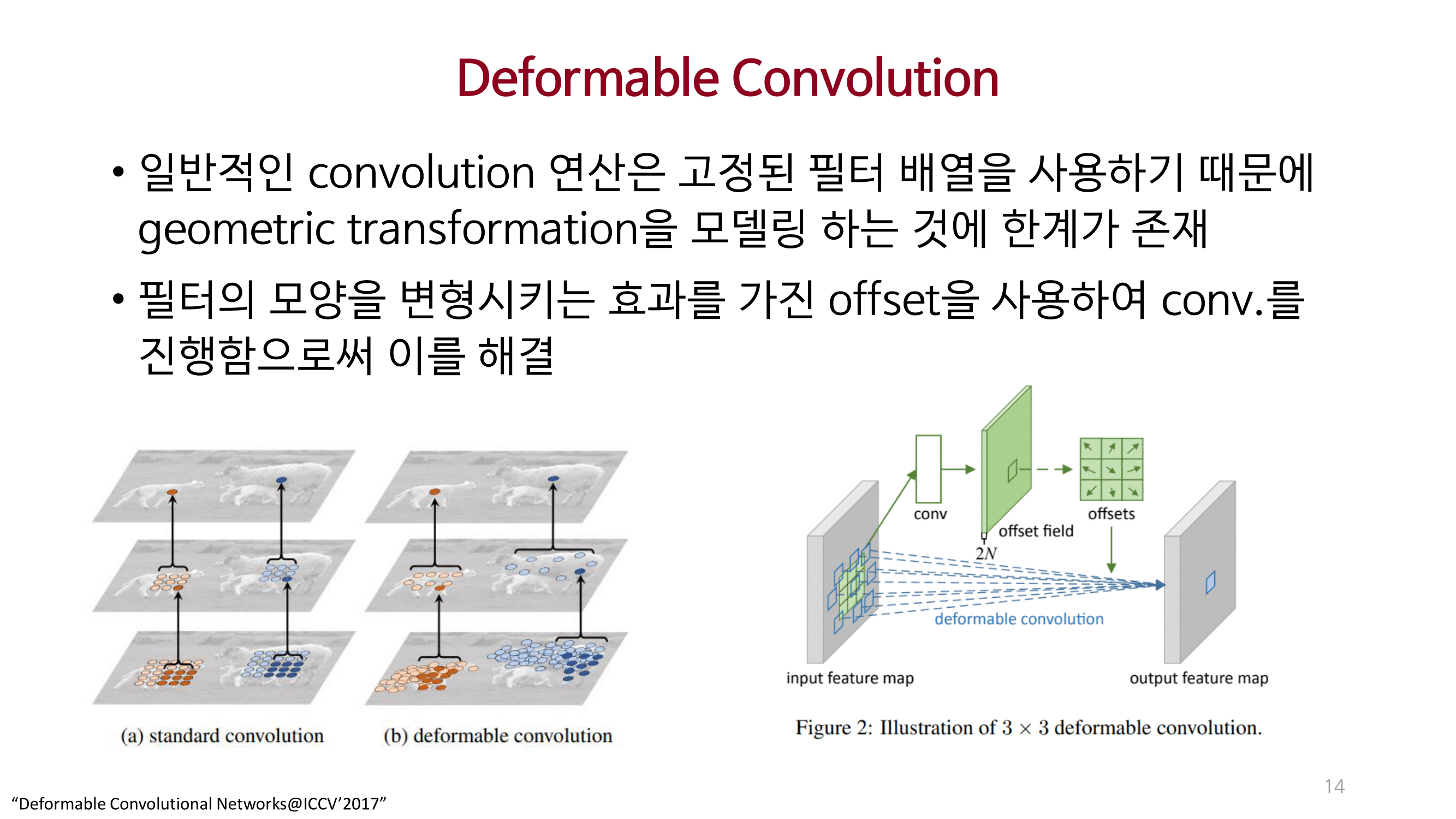 Deformable Convolution

• 일반적인 convolution 연산은 고정된 필터 배열을 사용하기 때문에 geometric transformation을 모델링 하는 것에 한계가 존재

• 필터의 모양을 변형시키는 효과를 가진 offset을 사용하여 conv.를 진행함으로써 이를 해결

(a) standard convolution

(b) deformable convolution

conv

offset field

$2N$

offsets

deformable convolution

input feature map

output feature map

Figure 2: Illustration of $3 \times 3$ deformable convolution.

14

“Deformable Convolutional Networks@ICCV’2017”